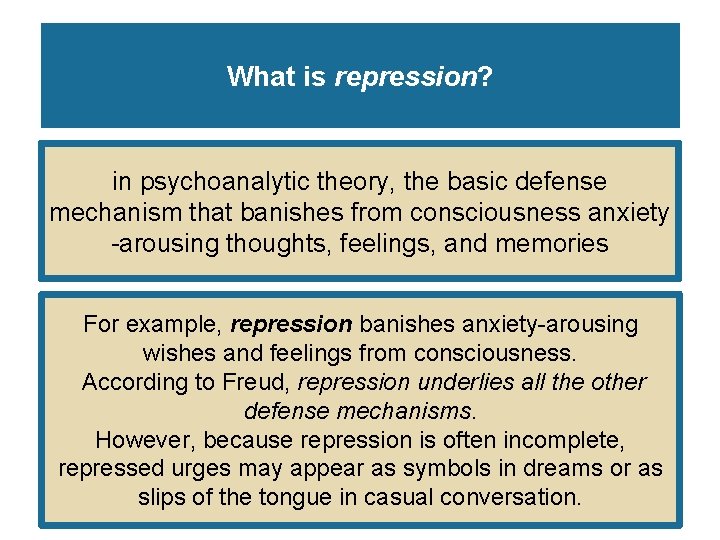 What is repression?

in psychoanalytic theory, the basic defense mechanism that banishes from consciousness anxiety -arousing thoughts, feelings, and memories

For example, repression banishes anxiety-arousing wishes and feelings from consciousness.
According to Freud, repression underlies all the other defense mechanisms.
However, because repression is often incomplete, repressed urges may appear as symbols in dreams or as slips of the tongue in casual conversation.